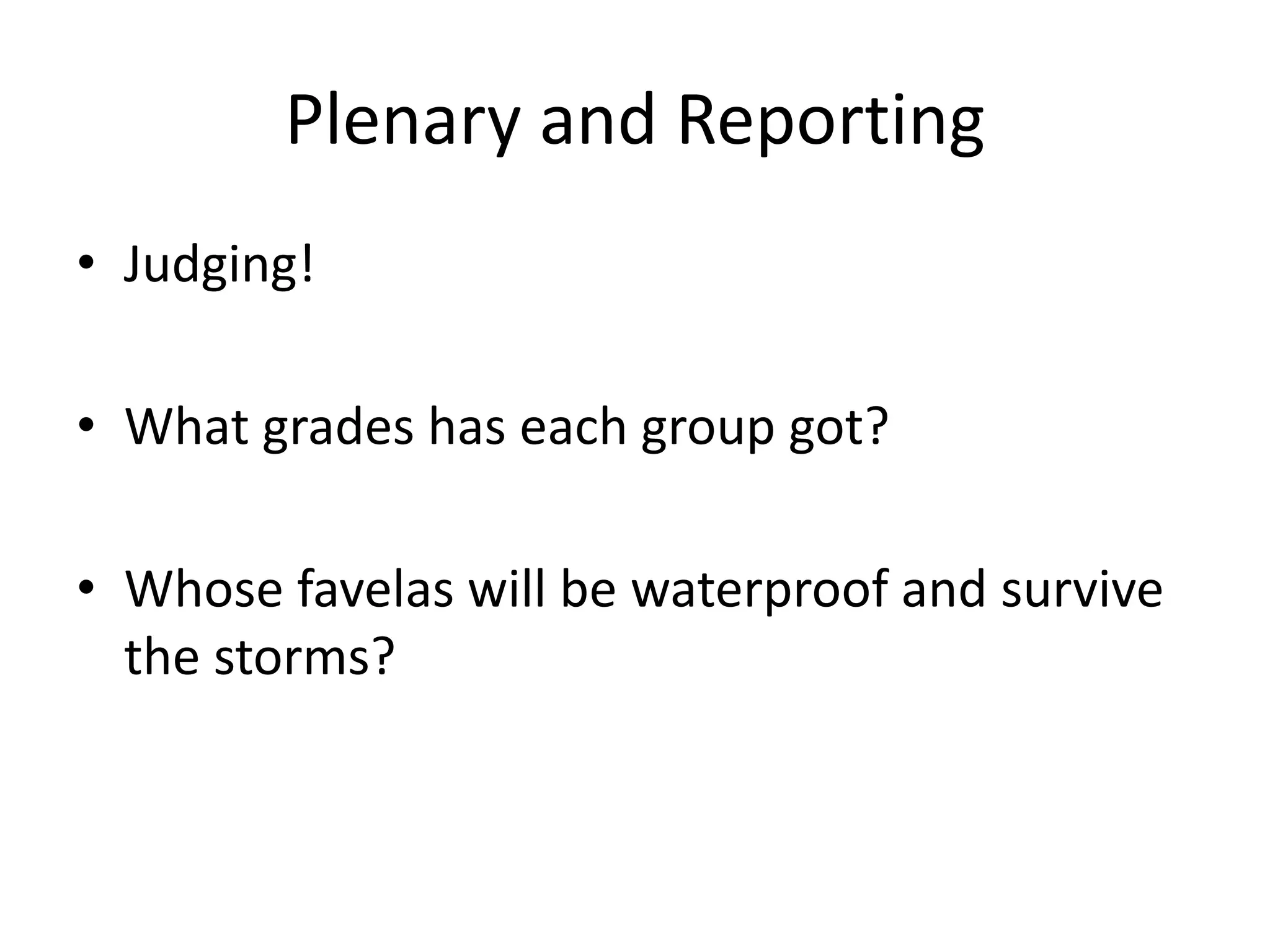 Plenary and Reporting

• Judging!

• What grades has each group got?

• Whose favelas will be waterproof and survive the storms?